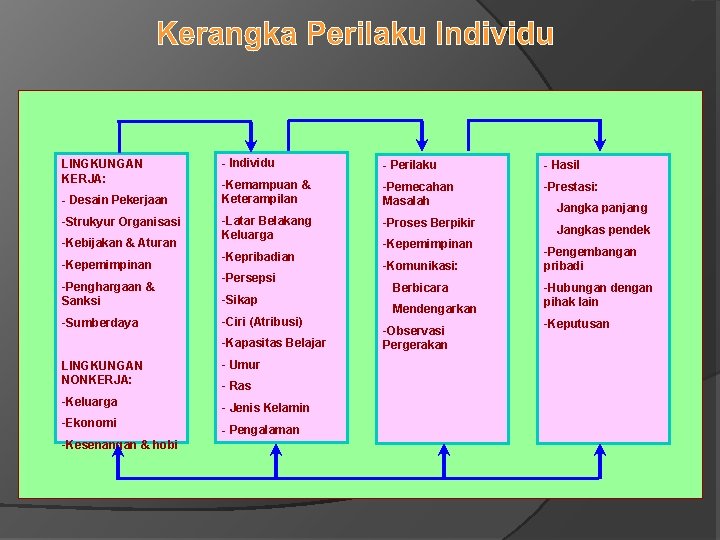 Kerangka Perilaku Individu

LINGKUNGAN KERJA:

- Desain Pekerjaan

-Strukyur Organisasi

-Kebijakan & Aturan

-Kepemimpinan

-Penghargaan & Sanksi

-Sumberdaya

LINGKUNGAN NONKERJA:

-Keluarga

-Ekonomi

-Kesenangan & hobi

- Individu

-Kemampuan & Keterampilan

-Latar Belakang Keluarga

-Kepribadian

-Persepsi

-Sikap

-Ciri (Atribusi)

-Kapasitas Belajar

- Umur

- Ras

- Jenis Kelamin

- Pengalaman

- Perilaku

-Pemecahan Masalah

-Proses Berpikir

-Kepemimpinan

-Komunikasi:

Berbicara

Mendengarkan

-Observasi Pergerakan

- Hasil

-Prestasi:

Jangka panjang

Jangkas pendek

-Pengembangan pribadi

-Hubungan dengan pihak lain

-Keputusan